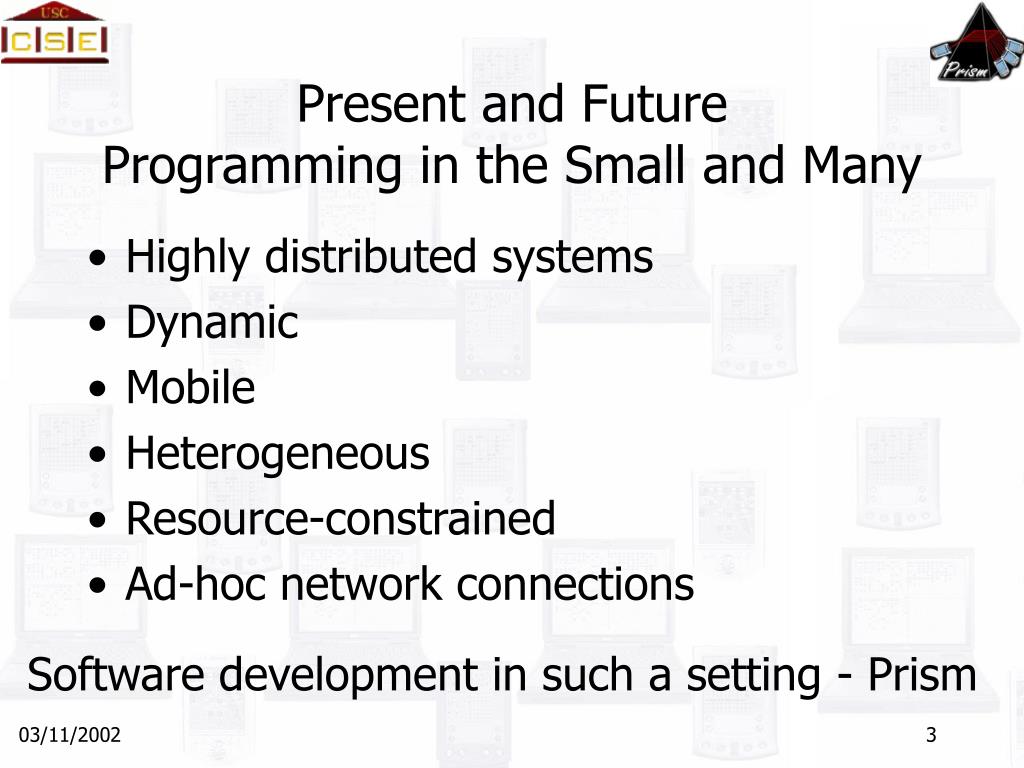 USC
CSE

Prism

Present and Future
Programming in the Small and Many

• Highly distributed systems
• Dynamic
• Mobile
• Heterogeneous
• Resource-constrained
• Ad-hoc network connections

Software development in such a setting - Prism

03/11/2002

3